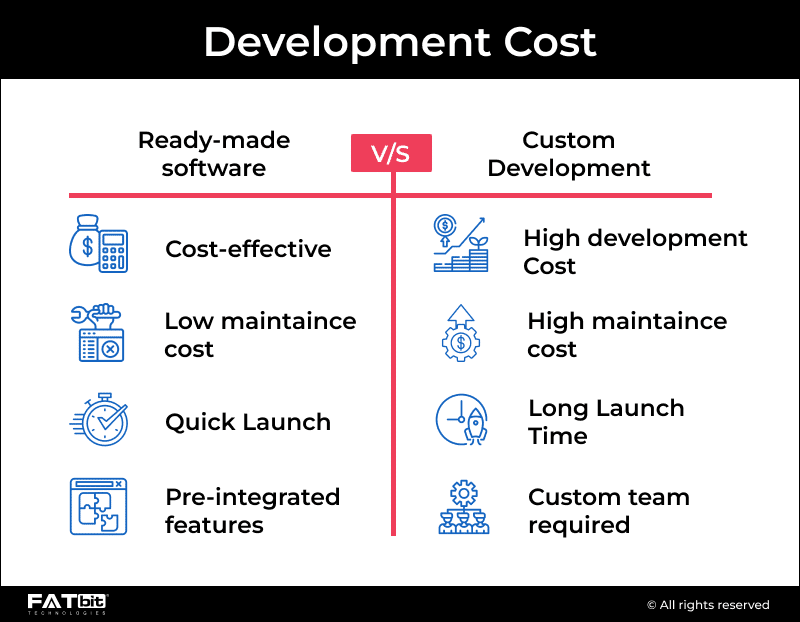 Development Cost

Ready-made software

V/S

Custom Development

Cost-effective

Low maintaince cost

Quick Launch

Pre-integrated features

High development Cost

High maintaince cost

Long Launch Time

Custom team required

FATbit TECHNOLOGIES

© All rights reserved